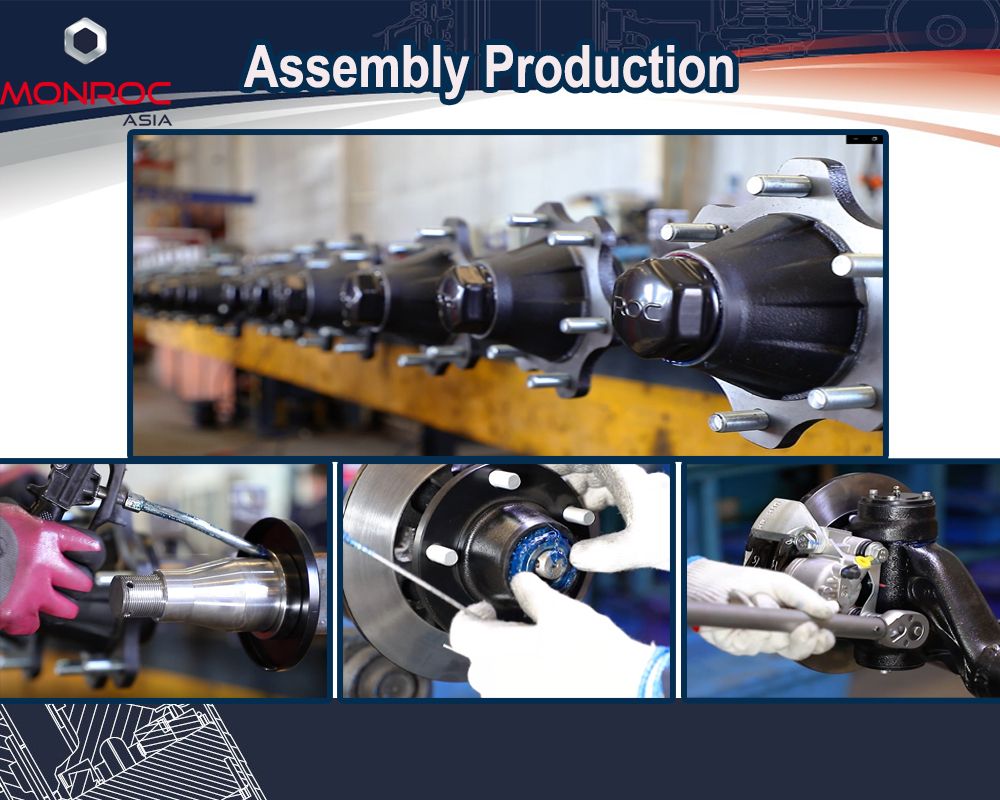 MONROC
ASIA

Assembly Production

ROC